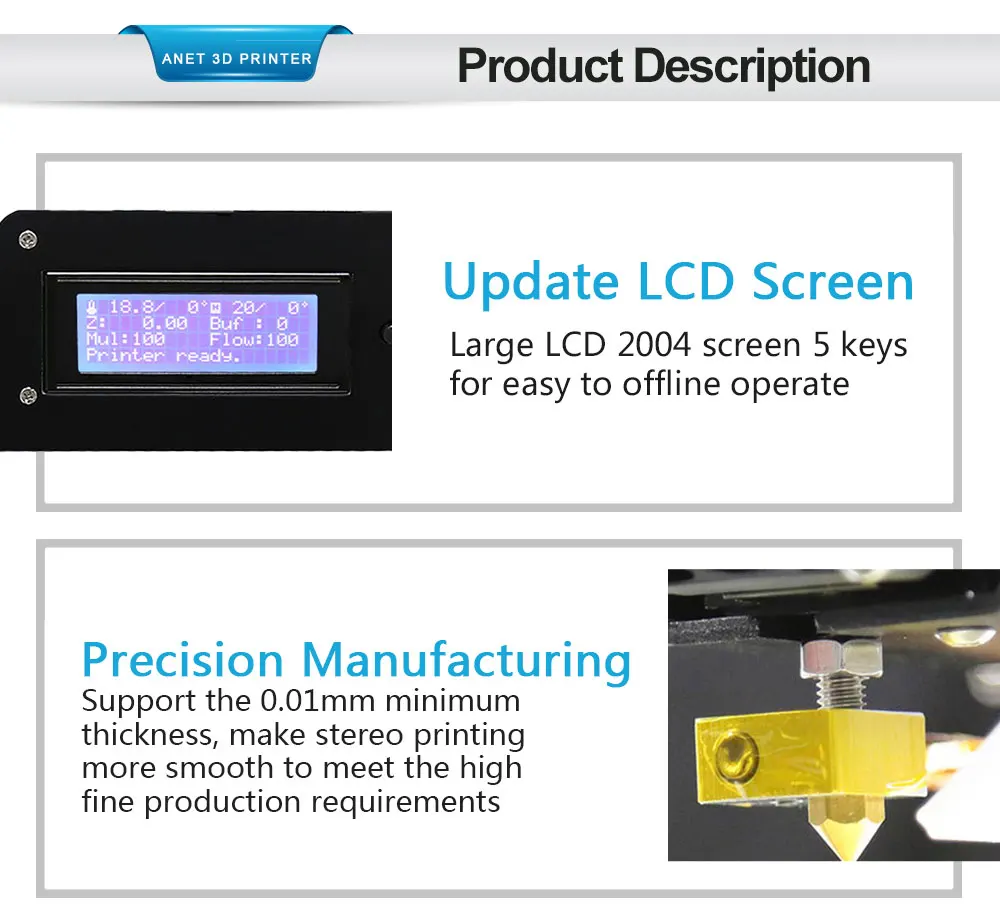 ANET 3D PRINTER

Product Description

18.8/ 0° 20/ 0°
Z: 0.00 Buf : 0
Mul:100 Flow:100
Printer ready.

Update LCD Screen

Large LCD 2004 screen 5 keys for easy to offline operate

Precision Manufacturing

Support the 0.01mm minimum thickness, make stereo printing more smooth to meet the high fine production requirements